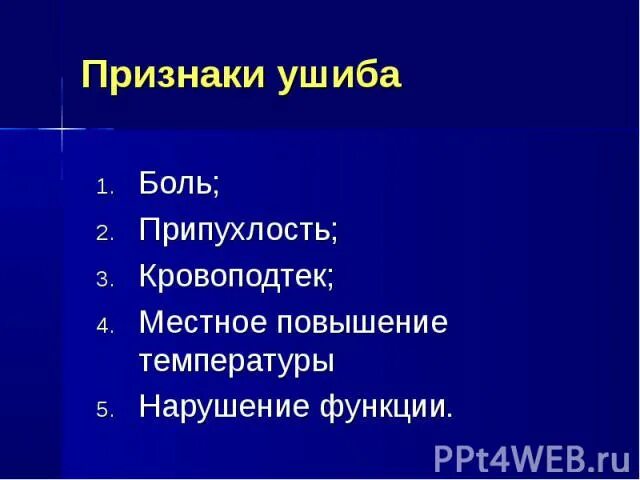 Признаки ушиба

1. Боль;
2. Припухлость;
3. Кровоподтек;
4. Местное повышение температуры
5. Нарушение функции.

PPt4WEB.ru